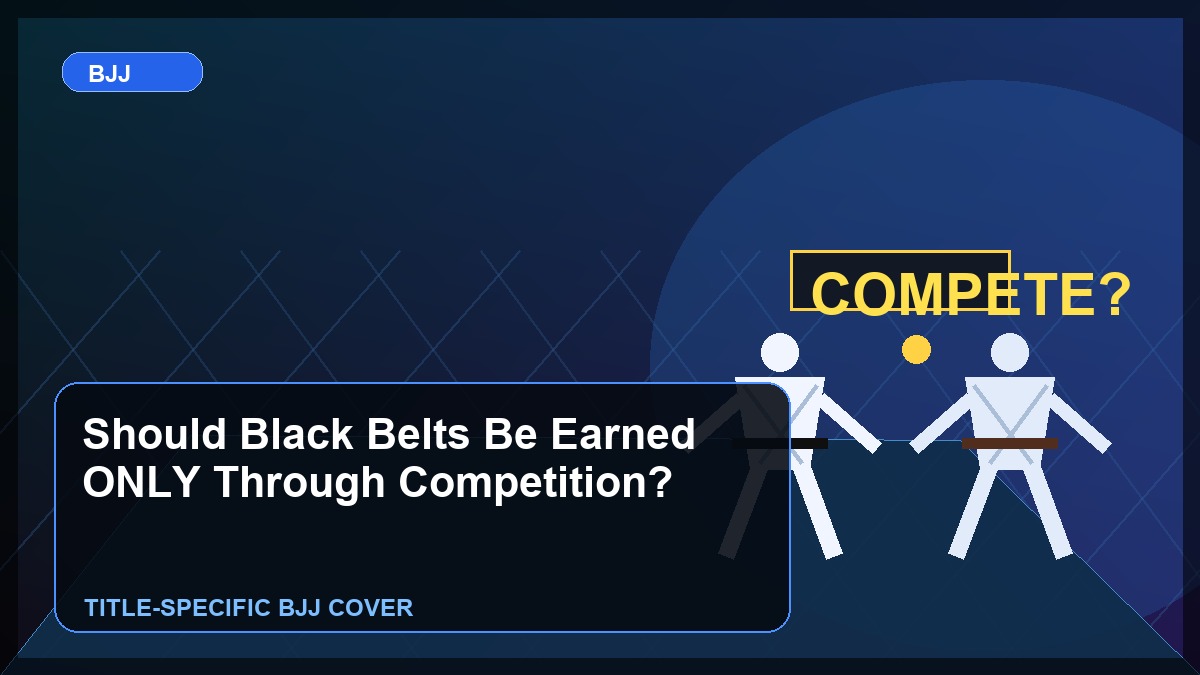 BJJ

COMPETE?

Should Black Belts Be Earned ONLY Through Competition?

TITLE-SPECIFIC BJJ COVER